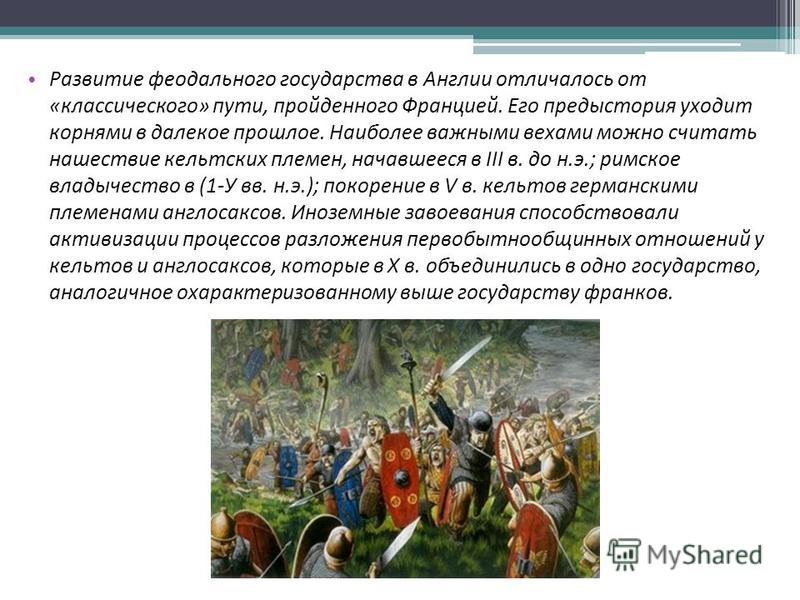 • Развитие феодального государства в Англии отличалось от «классического» пути, пройденного Францией. Его предыстория уходит корнями в далекое прошлое. Наиболее важными вехами можно считать нашествие кельтских племен, начавшееся в III в. до н.э.; римское владычество в (1-У вв. н.э.); покорение в V в. кельтов германскими племенами англосаксов. Иноземные завоевания способствовали активизации процессов разложения первобытнообщинных отношений у кельтов и англосаксов, которые в X в. объединились в одно государство, аналогичное охарактеризованному выше государству франков.

MyShared